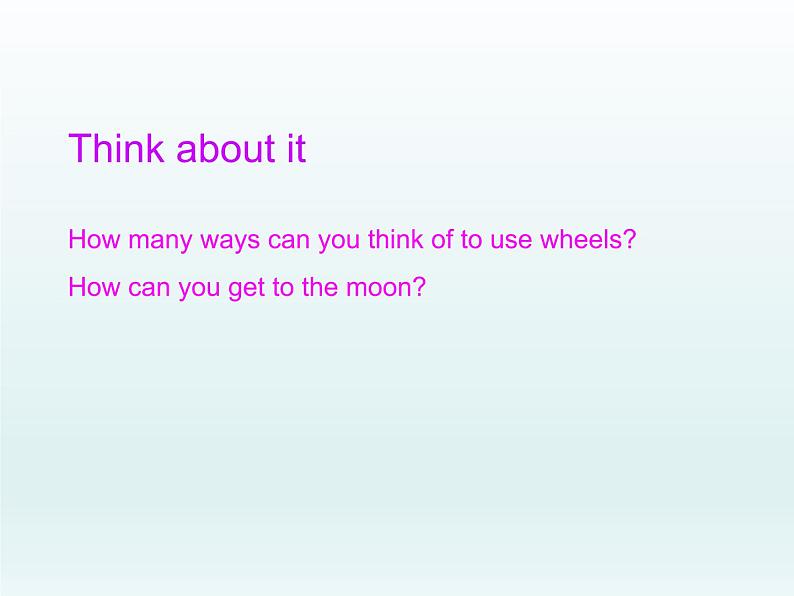 Think about it

How many ways can you think of to use wheels?

How can you get to the moon?